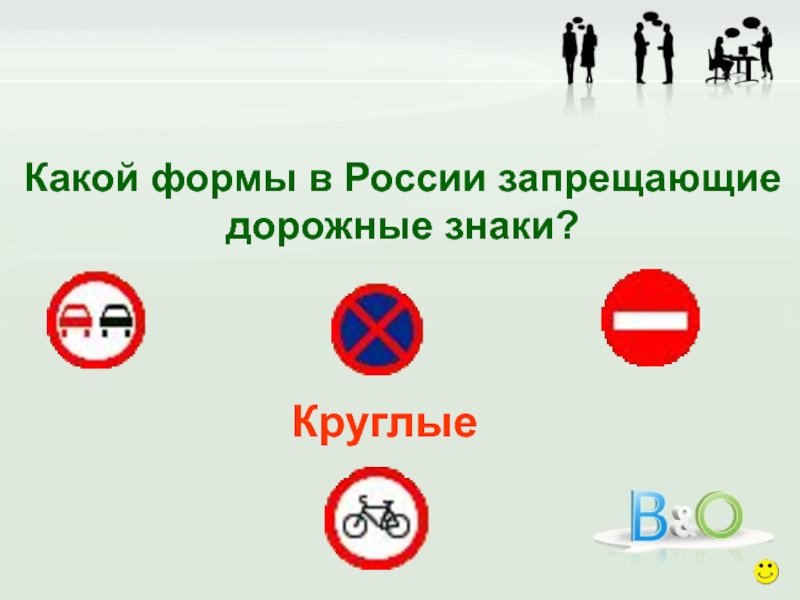 Какой формы в России запрещающие дорожные знаки?

Круглые

B&O